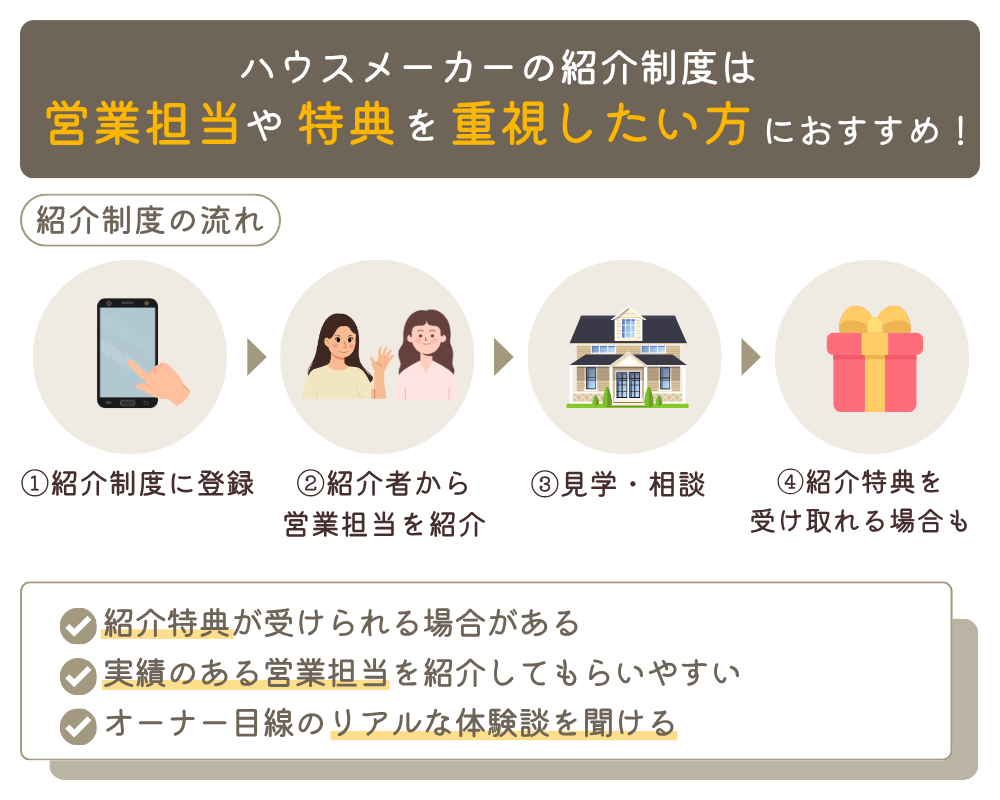 ハウスメーカーの紹介制度は
営業担当や特典を重視したい方におすすめ！

紹介制度の流れ

①紹介制度に登録

②紹介者から営業担当を紹介

③見学・相談

④紹介特典を受け取れる場合も

紹介特典が受けられる場合がある
実績のある営業担当を紹介してもらいやすい
オーナー目線のリアルな体験談を聞ける